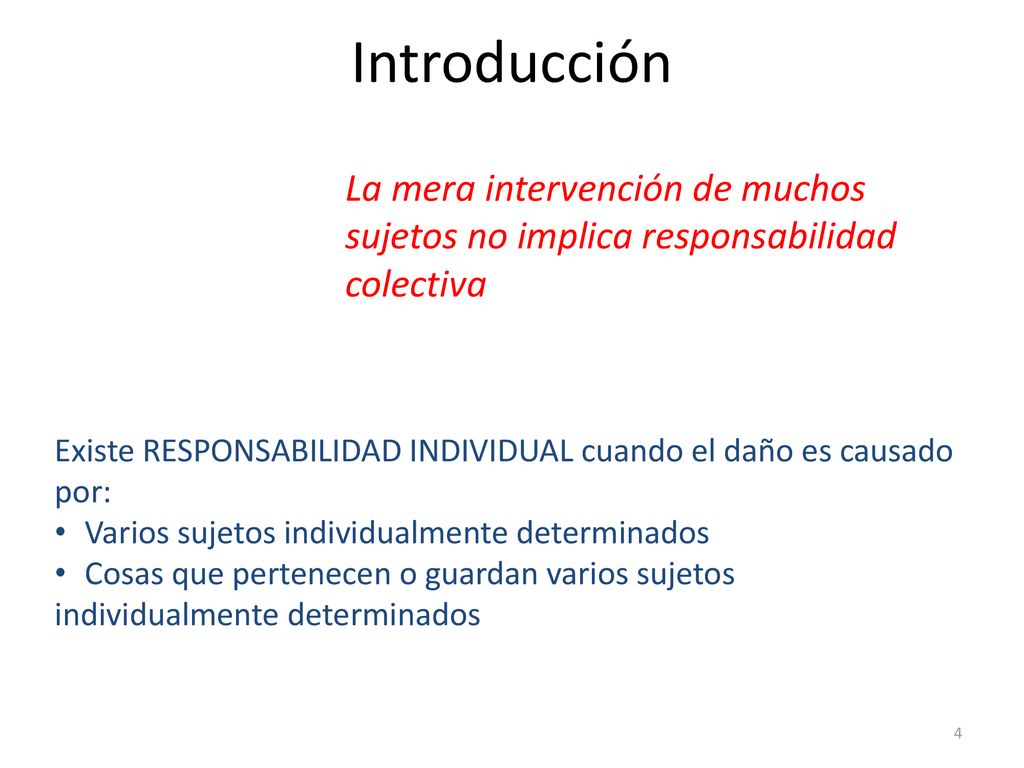 Introducción

La mera intervención de muchos sujetos no implica responsabilidad colectiva

Existe RESPONSABILIDAD INDIVIDUAL cuando el daño es causado por:
• Varios sujetos individualmente determinados
• Cosas que pertenecen o guardan varios sujetos individualmente determinados

4